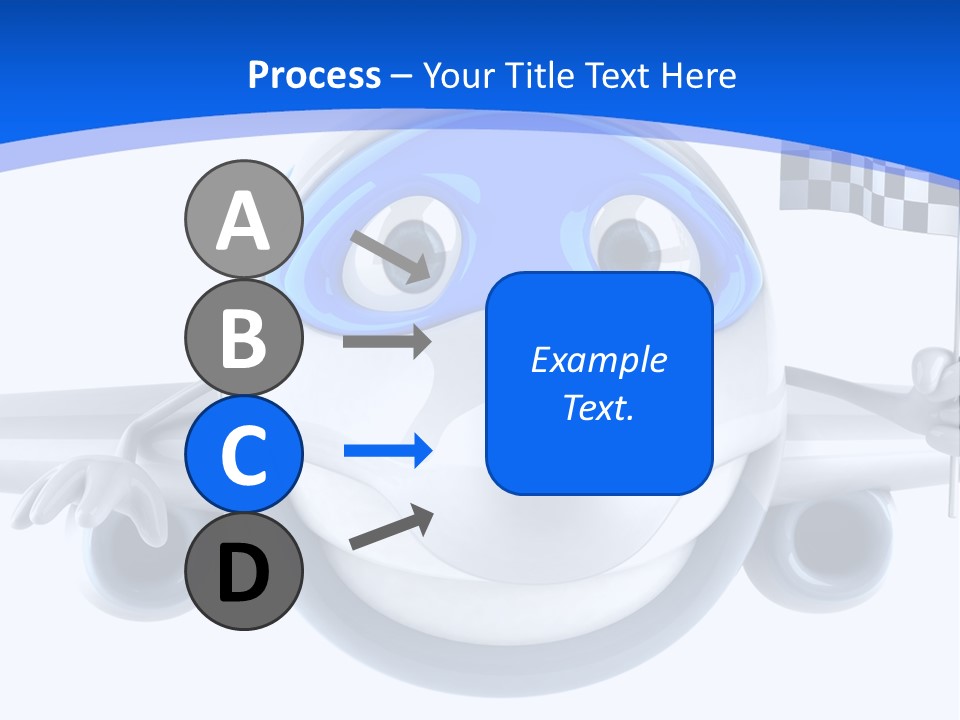 Process – Your Title Text Here

A

B

C

D

Example Text.